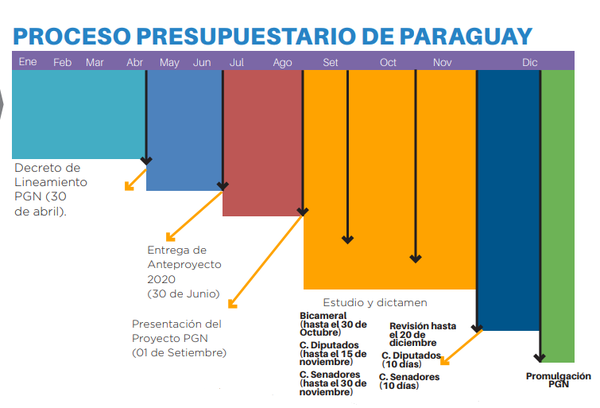 PROCESO PRESUPUESTARIO DE PARAGUAY

Ene Feb Mar Abr May Jun Jul Ago Set Oct Nov Dic

Decreto de Lineamiento PGN (30 de abril).

Entrega de Anteproyecto 2020 (30 de Junio)

Presentación del Proyecto PGN (01 de Setiembre)

Estudio y dictamen

Bicameral (hasta el 30 de Octubre)

C. Diputados (hasta el 15 de noviembre)

C. Senadores (hasta el 30 de noviembre)

Revisión hasta el 20 de diciembre

C. Diputados (10 días)

C. Senadores (10 días)

Promulgación PGN